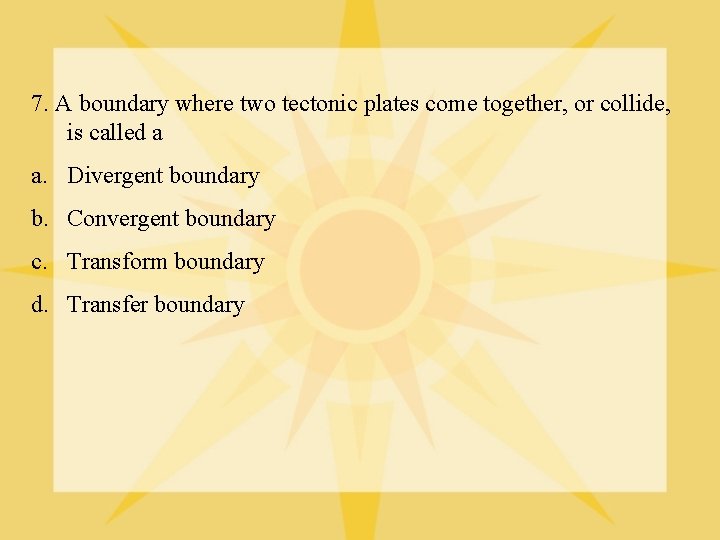 7. A boundary where two tectonic plates come together, or collide, is called a

a. Divergent boundary

b. Convergent boundary

c. Transform boundary

d. Transfer boundary